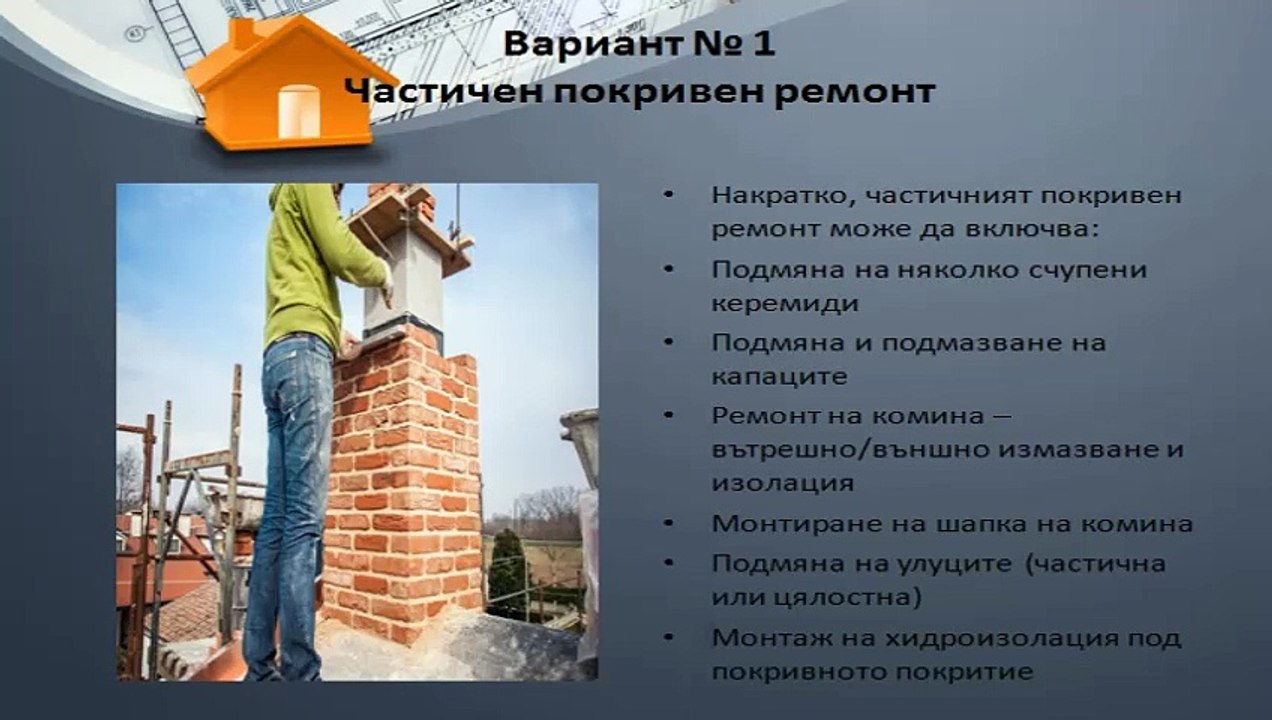 Вариант № 1
Частичен покривен ремонт

• Накратко, частичният покривен ремонт може да включва:
• Подмяна на няколко счупени керемиди
• Подмяна и подмазване на капаците
• Ремонт на комина – вътрешно/външно измазване и изолация
• Монтиране на шапка на комина
• Подмяна на улуците (частична или цялостна)
• Монтаж на хидроизолация под покривното покритие